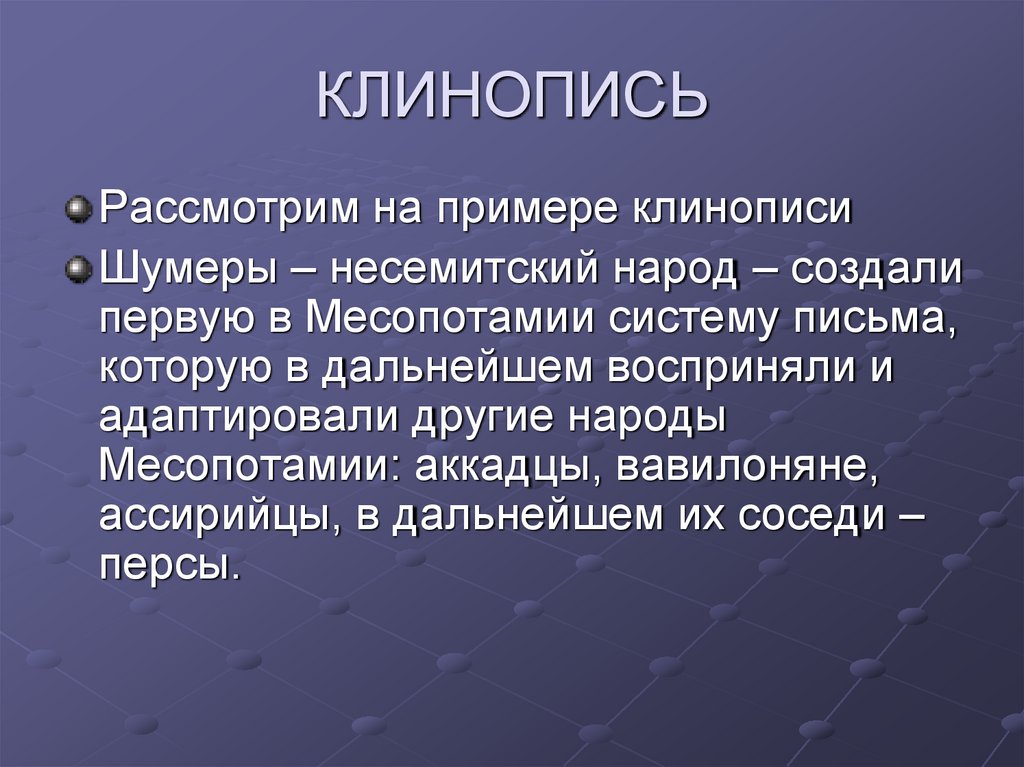 КЛИНОПИСЬ

Рассмотрим на примере клинописи

Шумеры – несемитский народ – создали первую в Месопотамии систему письма, которую в дальнейшем восприняли и адаптировали другие народы Месопотамии: аккадцы, вавилоняне, ассирийцы, в дальнейшем их соседи – персы.